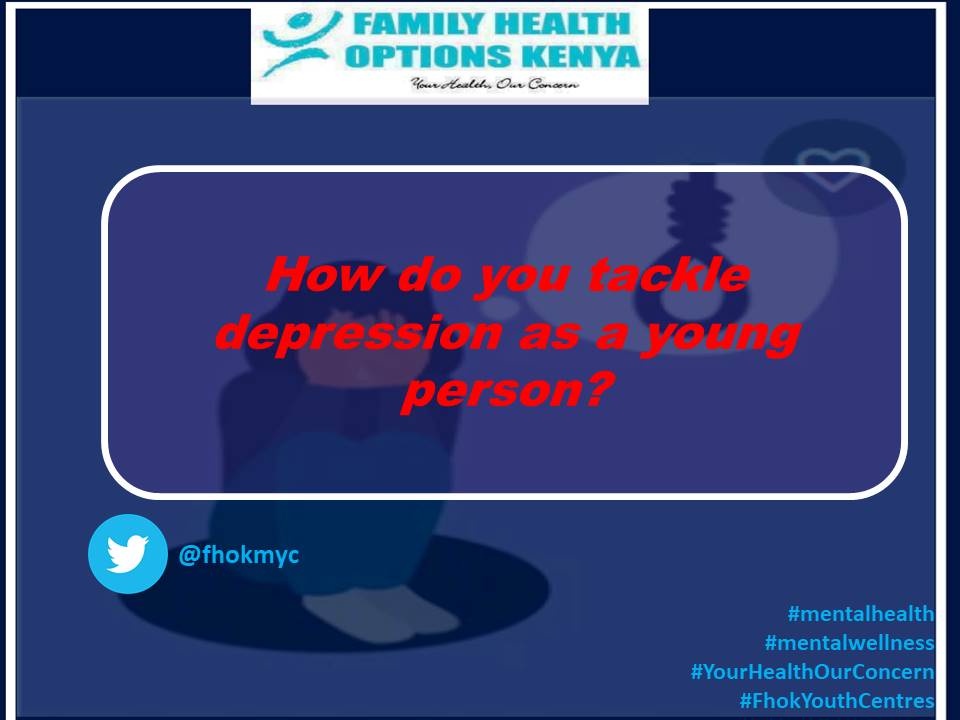 FAMILY HEALTH OPTIONS KENYA
Your Health, Our Concern

How do you tackle depression as a young person?

@fhokmyc

#mentalhealth
#mentalwellness
#YourHealthOurConcern
#FhokYouthCentres